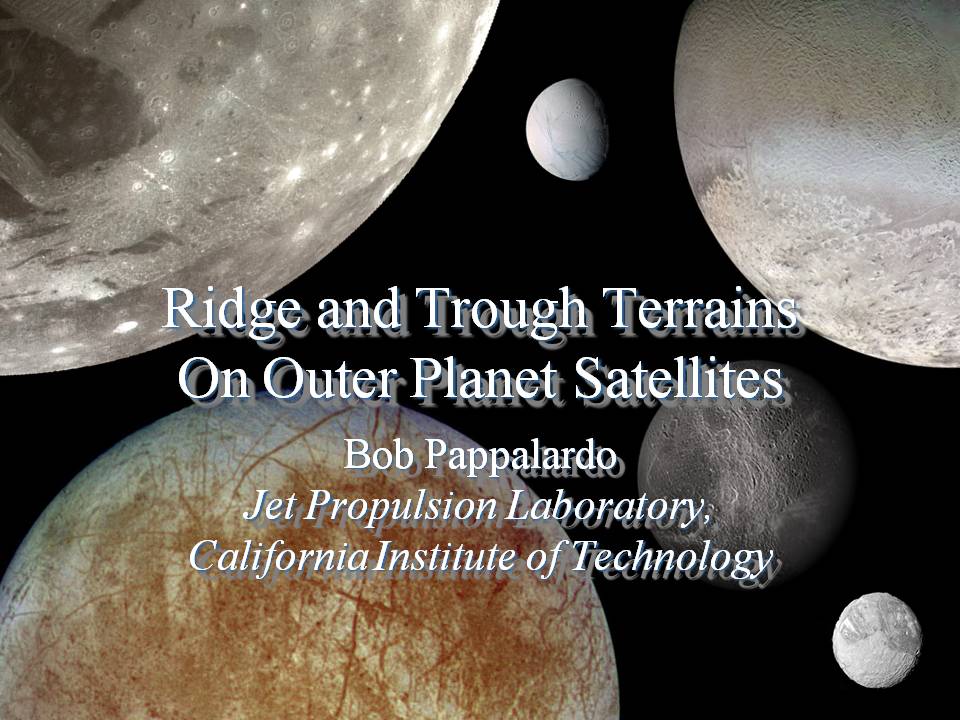 Ridge and Trough Terrains
On Outer Planet Satellites

Bob Pappalardo
Jet Propulsion Laboratory,
California Institute of Technology